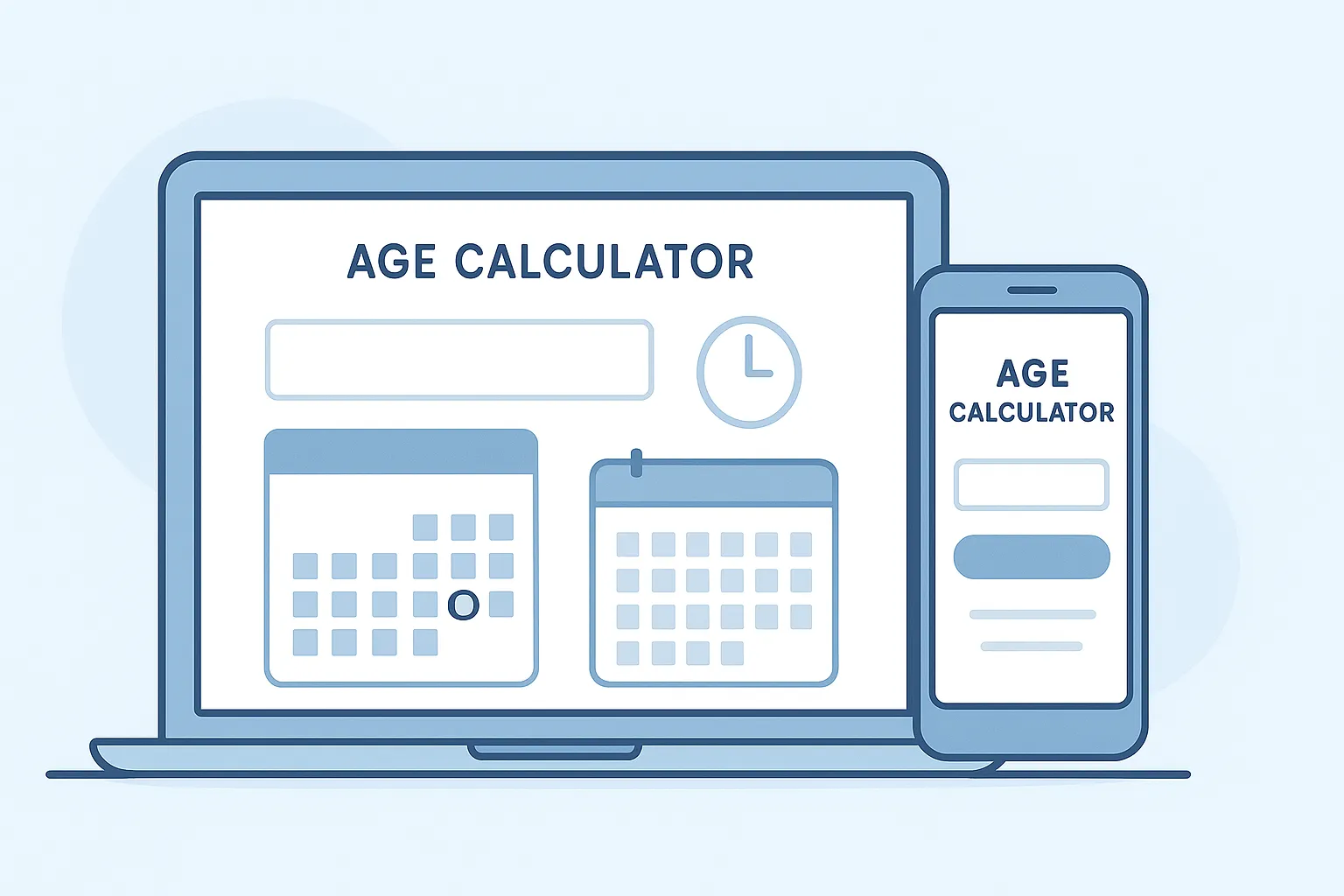 AGE CALCULATOR

AGE CALCULATOR